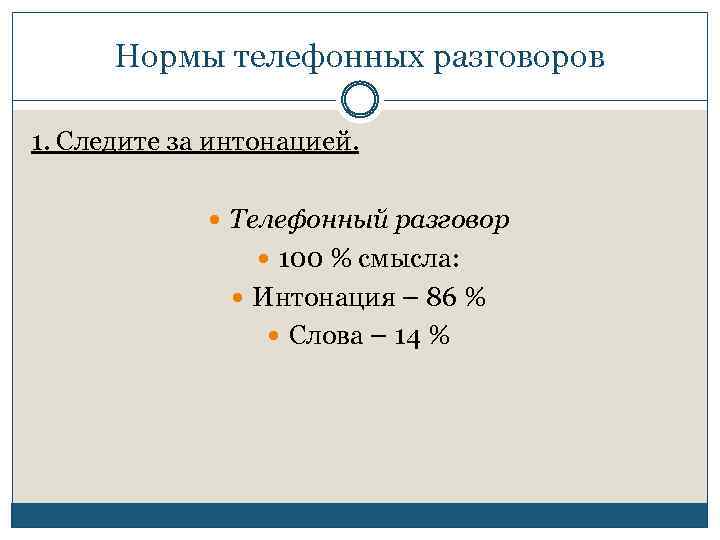 Нормы телефонных разговоров

1. Следите за интонацией.

Телефонный разговор
100 % смысла:
Интонация – 86 %
Слова – 14 %